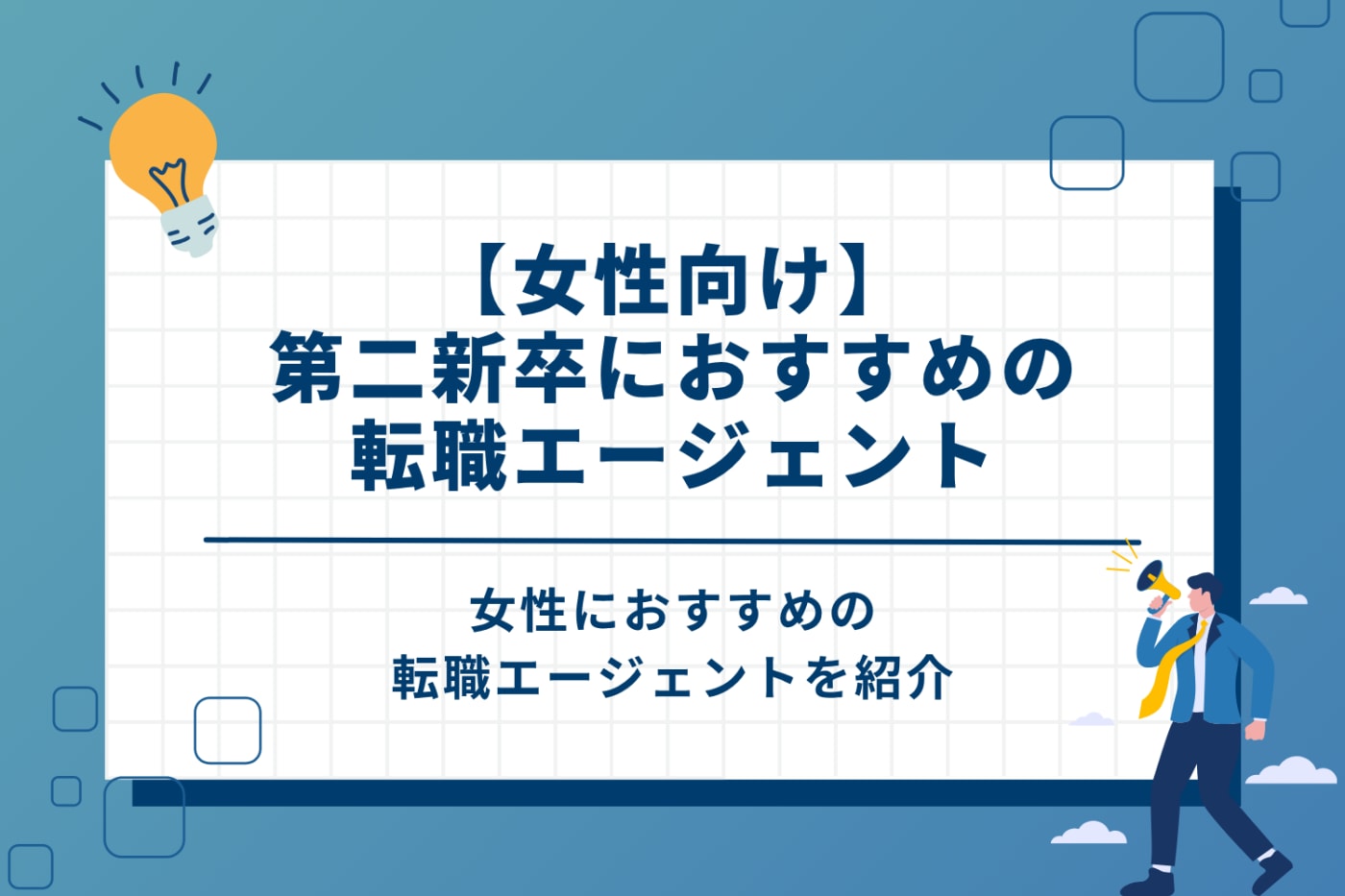 【女性向け】
第二新卒におすすめの
転職エージェント

女性におすすめの
転職エージェントを紹介